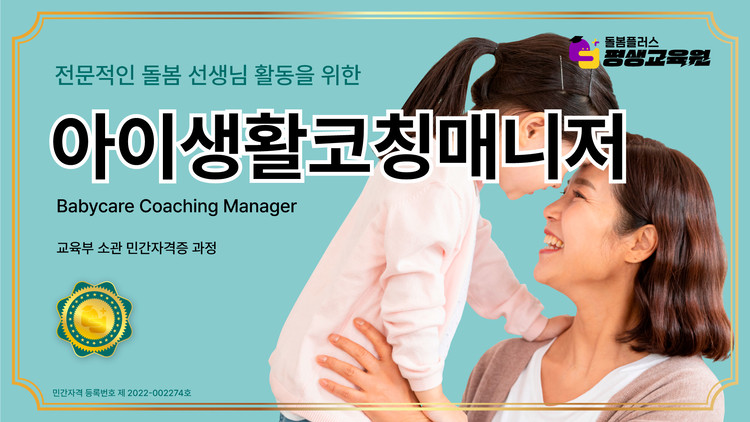 돌봄플러스
평생교육원

전문적인 돌봄 선생님 활동을 위한

아이생활코칭매니저

Babycare Coaching Manager

교육부 소관 민간자격증 과정

민간자격 등록번호 제 2022-002274호